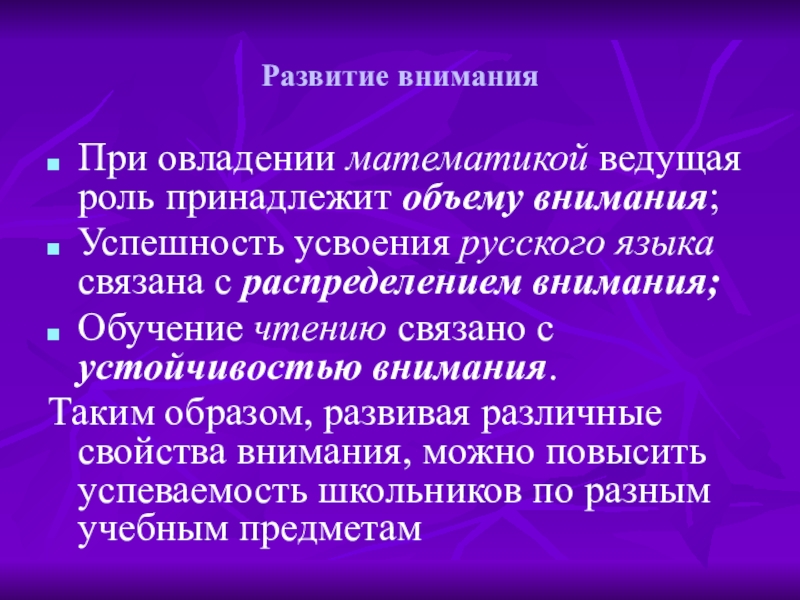 Развитие внимания

- При овладении математикой ведущая роль принадлежит объему внимания;
- Успешность усвоения русского языка связана с распределением внимания;
- Обучение чтению связано с устойчивостью внимания.

Таким образом, развивая различные свойства внимания, можно повысить успеваемость школьников по разным учебным предметам